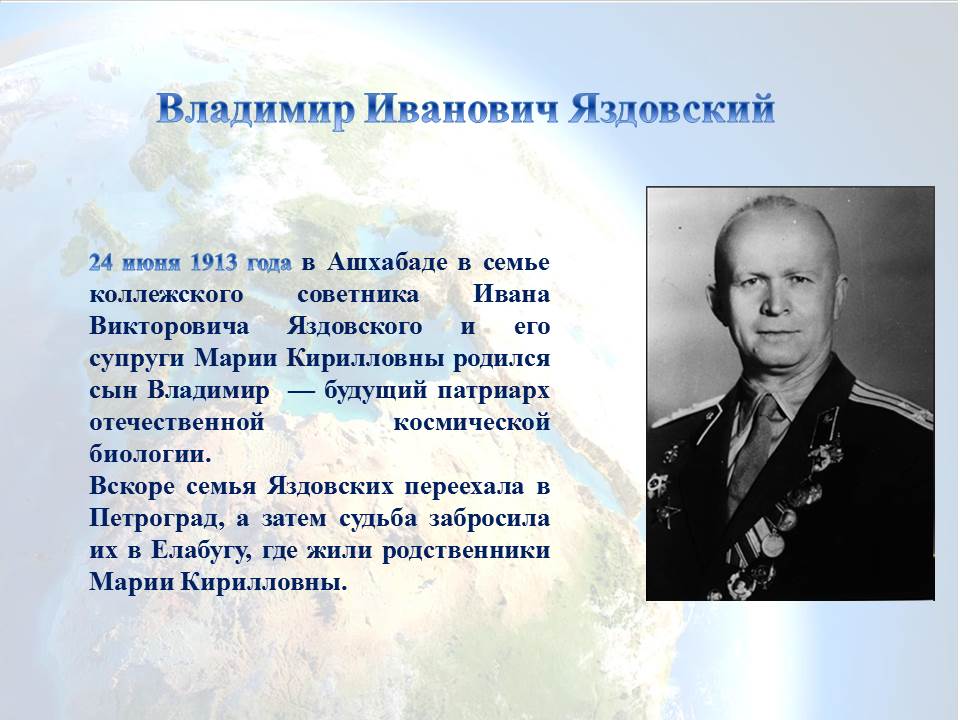 Владимир Иванович Яздовский

24 июня 1913 года в Ашхабаде в семье коллежского советника Ивана Викторовича Яздовского и его супруги Марии Кирилловны родился сын Владимир — будущий патриарх отечественной космической биологии.
Вскоре семья Яздовских переехала в Петроград, а затем судьба забросила их в Елабугу, где жили родственники Марии Кирилловны.